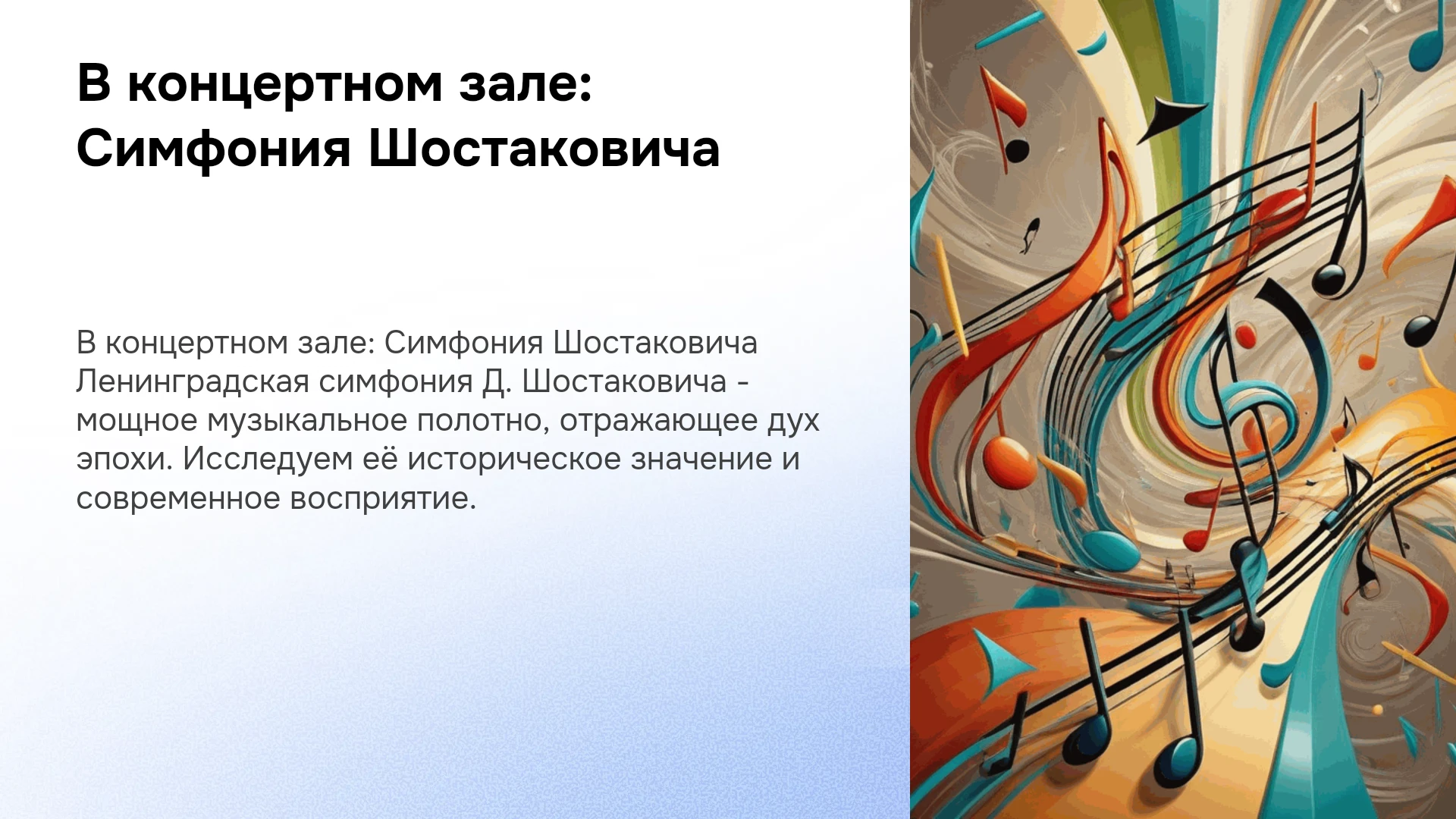 В концертном зале:
Симфония Шостаковича

В концертном зале: Симфония Шостаковича Ленинградская симфония Д. Шостаковича - мощное музыкальное полотно, отражающее дух эпохи. Исследуем её историческое значение и современное восприятие.